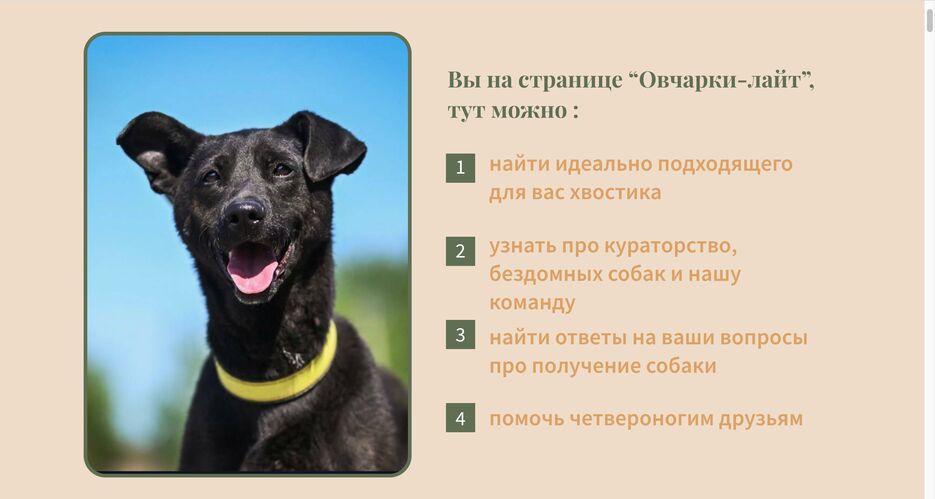 Вы на странице “Овчарки-лайт”, тут можно :

1 найти идеально подходящего для вас хвостика

2 узнать про кураторство, бездомных собак и нашу команду

3 найти ответы на ваши вопросы про получение собаки

4 помочь четвероногим друзьям